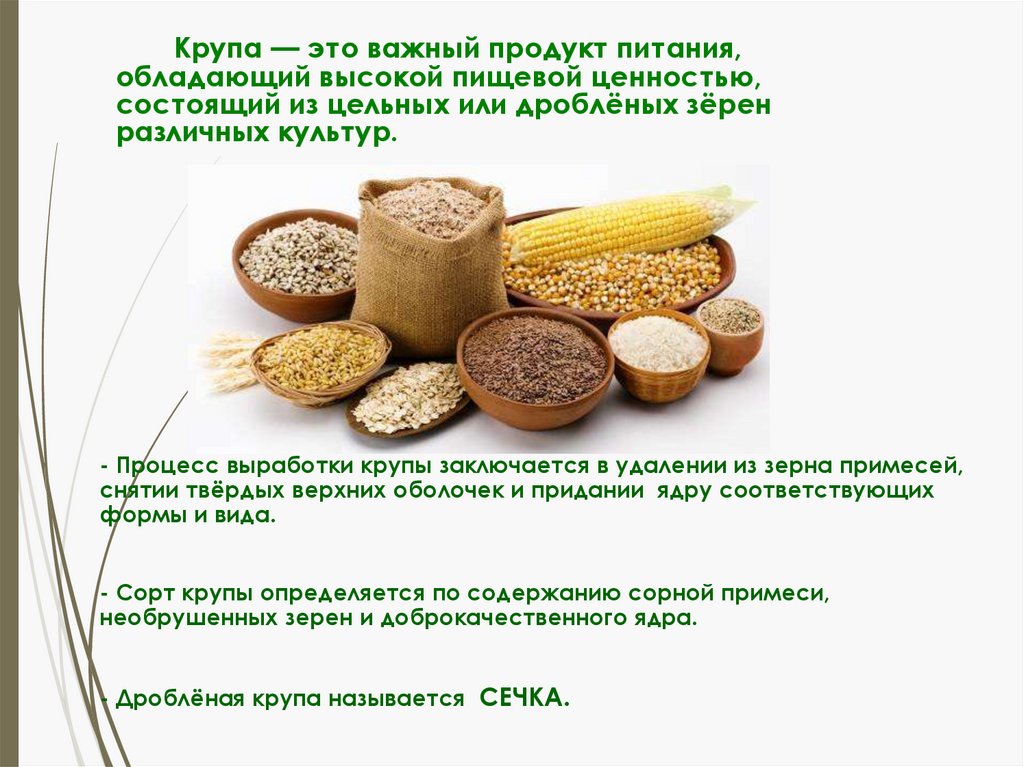 Крупа — это важный продукт питания, обладающий высокой пищевой ценностью, состоящий из цельных или дроблёных зёрен различных культур.

- Процесс выработки крупы заключается в удалении из зерна примесей, снятии твёрдых верхних оболочек и придании ядру соответствующих формы и вида.

- Сорт крупы определяется по содержанию сорной примеси, необрушенных зерен и доброкачественного ядра.

- Дроблёная крупа называется СЕЧКА.